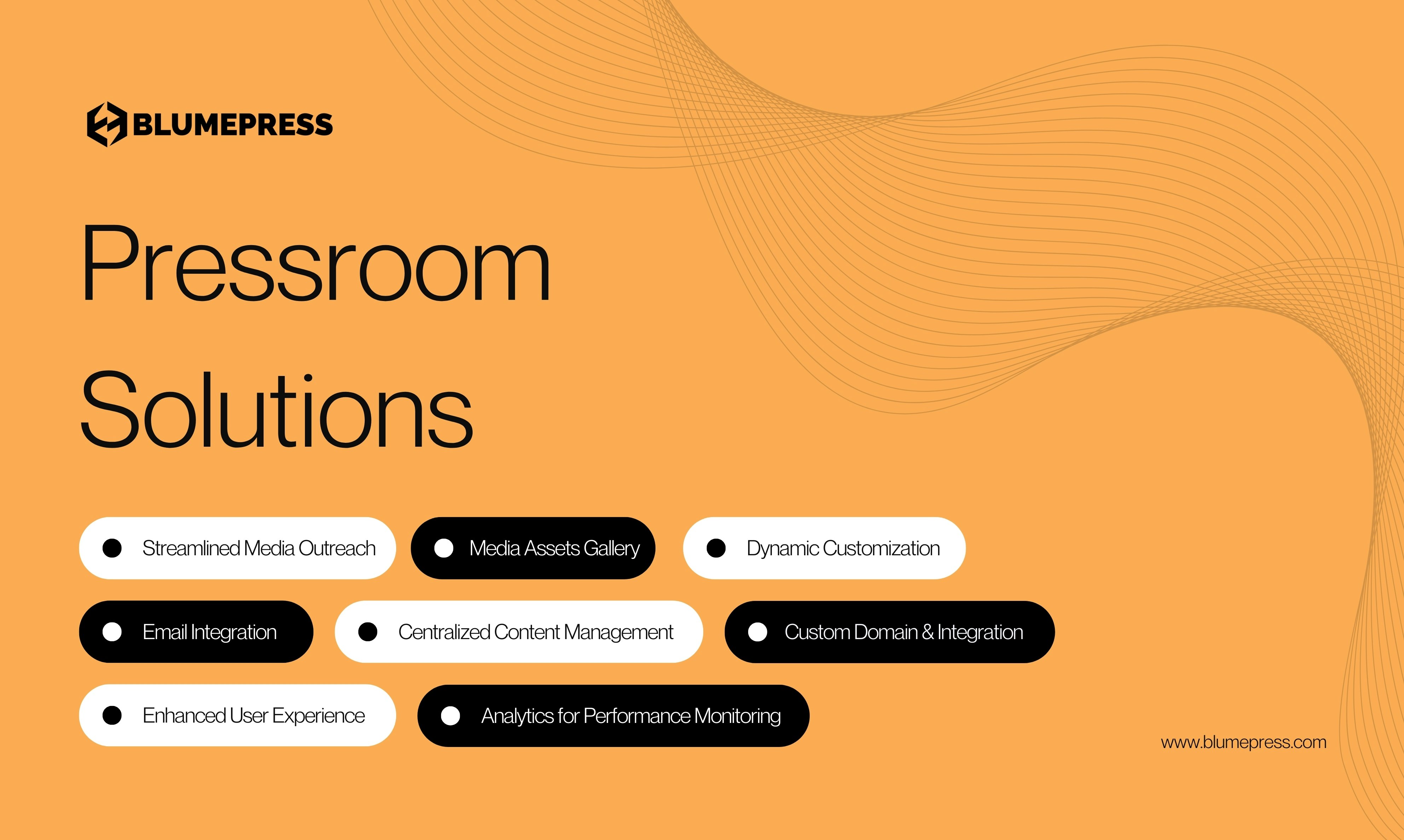 BLUMEPRESS

Pressroom Solutions

Streamlined Media Outreach
Media Assets Gallery
Dynamic Customization
Email Integration
Centralized Content Management
Custom Domain & Integration
Enhanced User Experience
Analytics for Performance Monitoring

www.blumepress.com